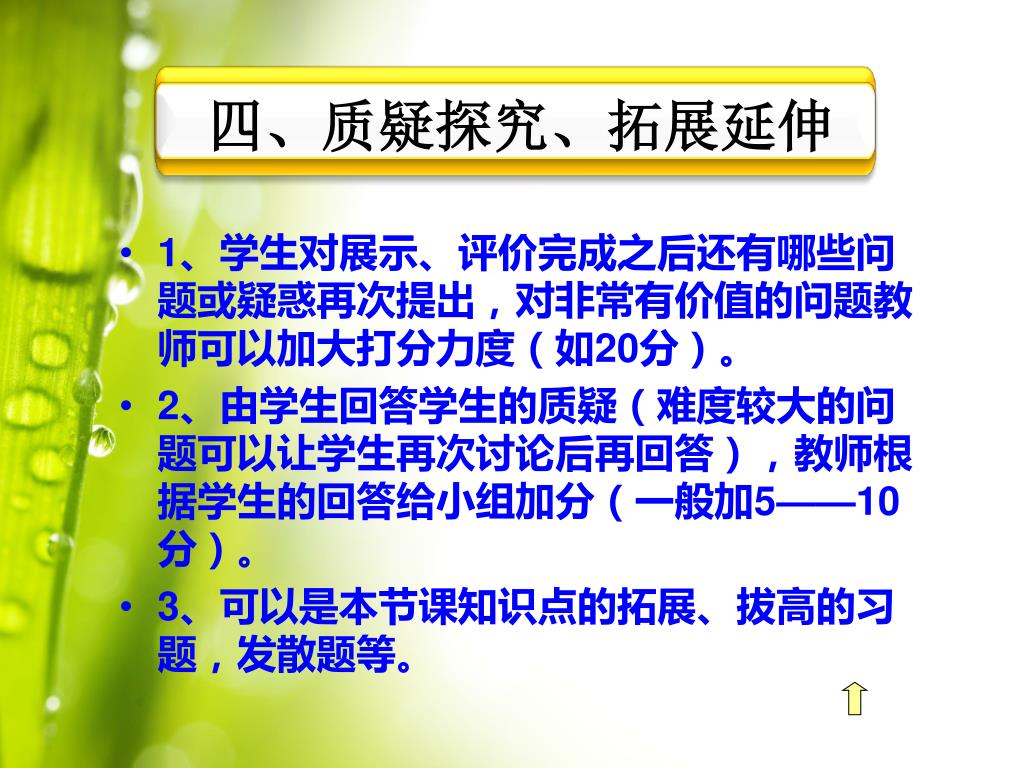 四、质疑探究、拓展延伸

• 1、学生对展示、评价完成之后还有哪些问题或疑惑再次提出，对非常有价值的问题教师可以加大打分力度（如20分）。

• 2、由学生回答学生的质疑（难度较大的问题可以让学生再次讨论后再回答），教师根据学生的回答给小组加分（一般加5——10分）。

• 3、可以是本节课知识点的拓展、拔高的习题，发散题等。